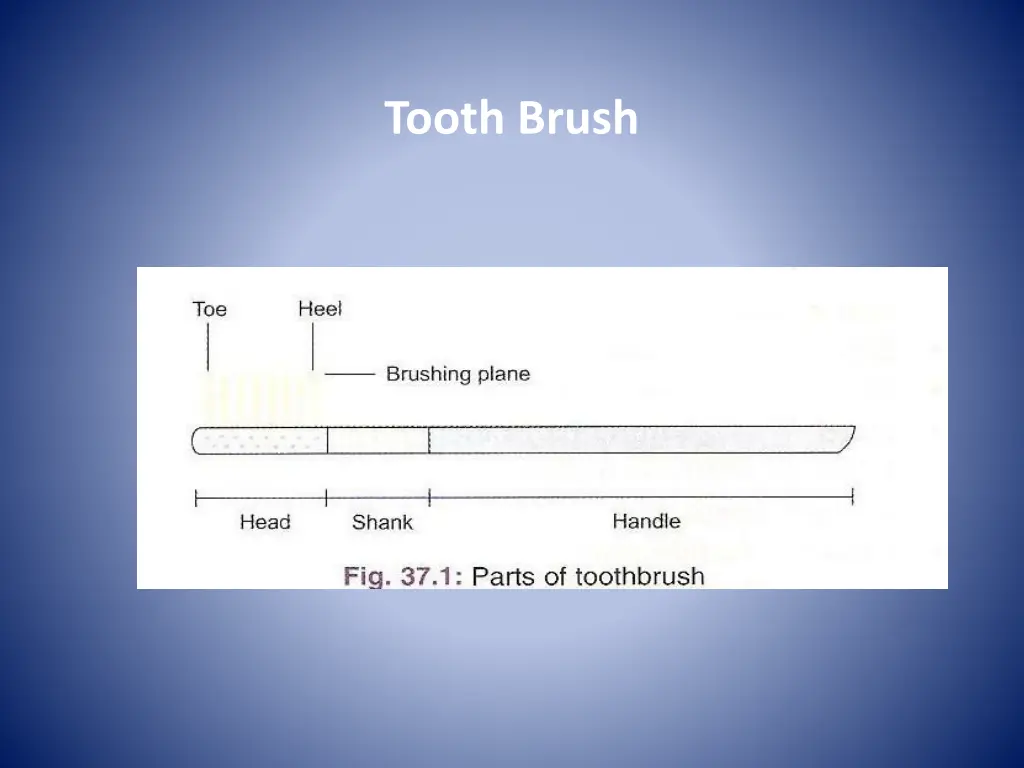 Tooth Brush

Toe
Heel
Brushing plane

Head
Shank
Handle

Fig. 37.1: Parts of toothbrush